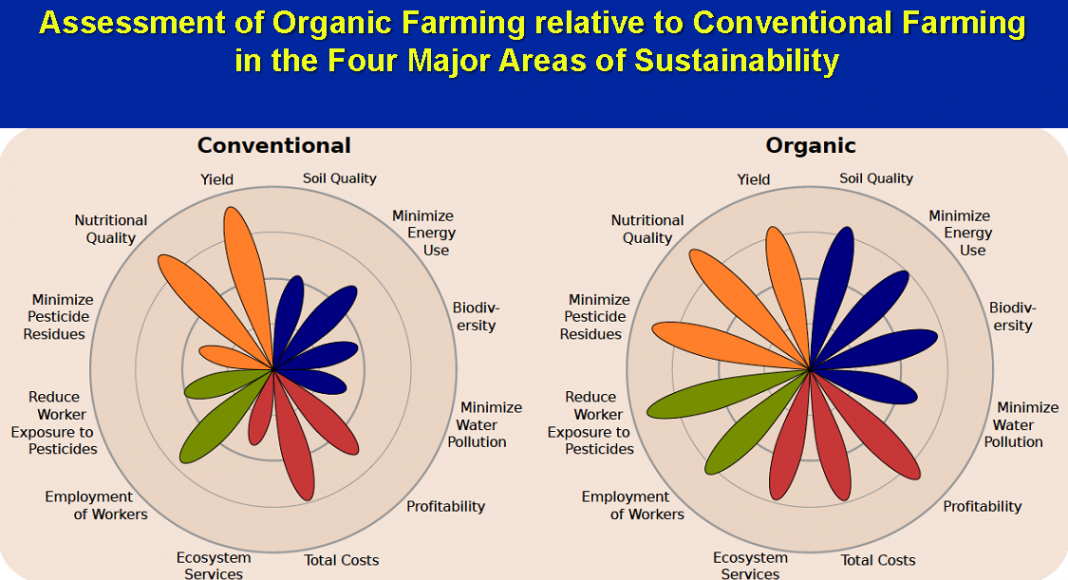 Assessment of Organic Farming relative to Conventional Farming in the Four Major Areas of Sustainability

Conventional

Yield
Soil Quality
Minimize Energy Use
Biodiversity
Minimize Water Pollution
Profitability
Total Costs
Ecosystem Services
Employment of Workers
Reduce Worker Exposure to Pesticides
Minimize Pesticide Residues
Nutritional Quality

Organic

Yield
Soil Quality
Minimize Energy Use
Biodiversity
Minimize Water Pollution
Profitability
Total Costs
Ecosystem Services
Employment of Workers
Reduce Worker Exposure to Pesticides
Minimize Pesticide Residues
Nutritional Quality